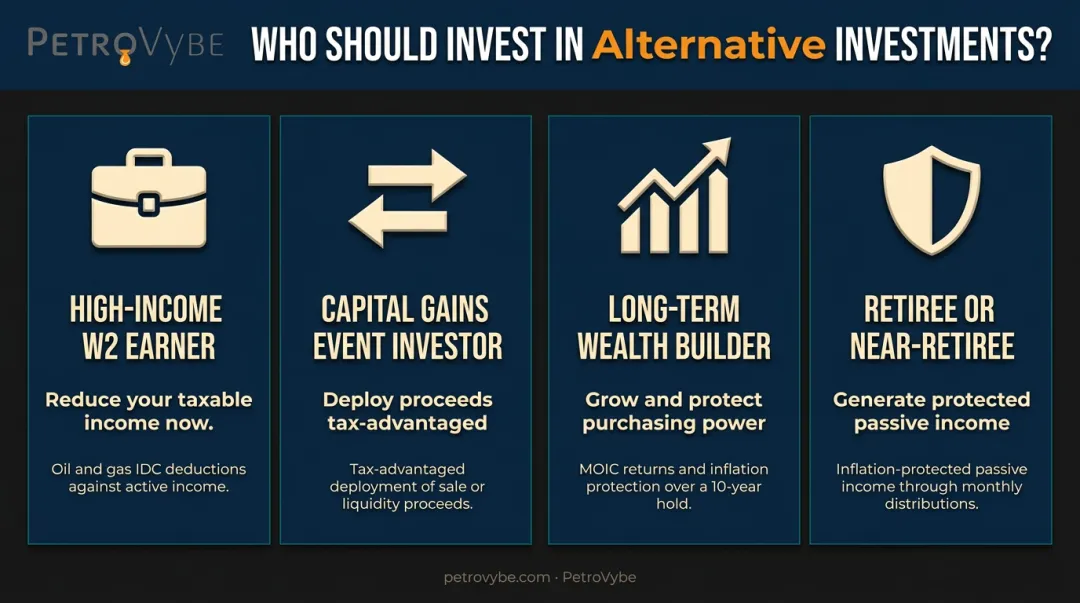 PETROVYBE

WHO SHOULD INVEST IN Alternative INVESTMENTS?

HIGH-INCOME W2 EARNER

Reduce your taxable income now.

Oil and gas IDC deductions against active income.

CAPITAL GAINS EVENT INVESTOR

Deploy proceeds tax-advantaged

Tax-advantaged deployment of sale or liquidity proceeds.

LONG-TERM WEALTH BUILDER

Grow and protect purchasing power

MOIC returns and inflation protection over a 10-year hold.

RETIREE OR NEAR-RETIREE

Generate protected passive income

Inflation-protected passive income through monthly distributions.

petrovybe.com · PetroVybe